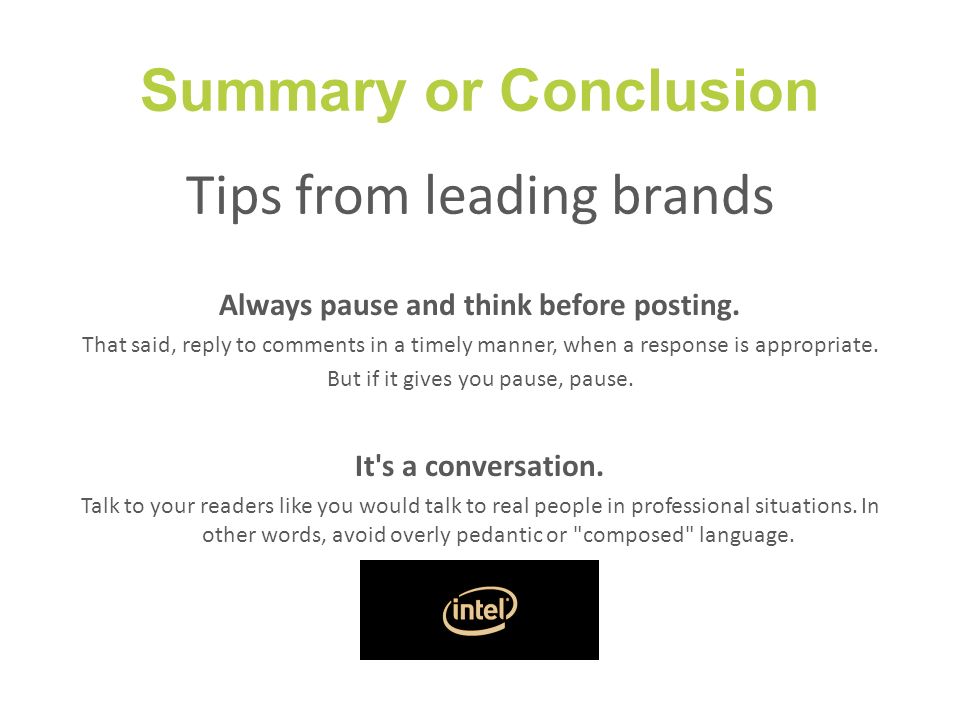 Summary or Conclusion

Tips from leading brands

Always pause and think before posting.

That said, reply to comments in a timely manner, when a response is appropriate. But if it gives you pause, pause.

It's a conversation.

Talk to your readers like you would talk to real people in professional situations. In other words, avoid overly pedantic or "composed" language.

intel